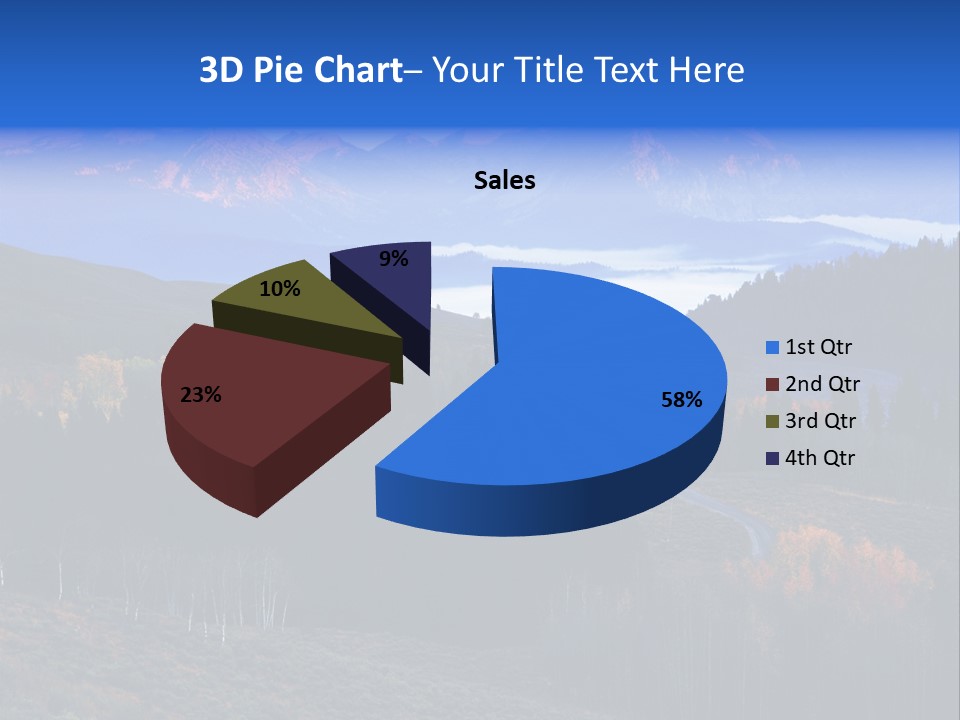 3D Pie Chart– Your Title Text Here

Sales

9%

10%

23%

58%

1st Qtr
2nd Qtr
3rd Qtr
4th Qtr